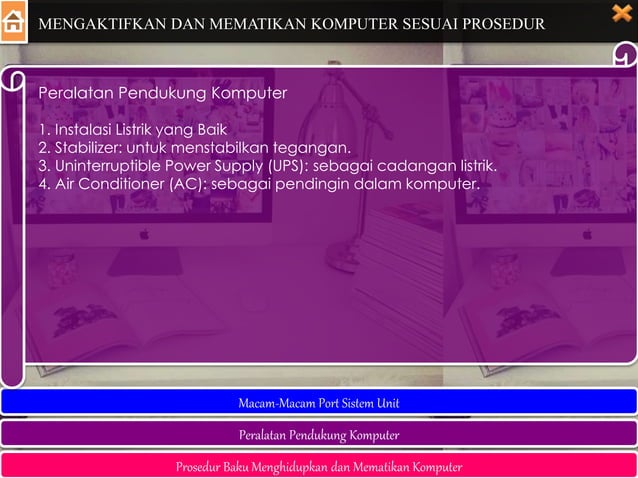 MENGAKTIFKAN DAN MEMATIKAN KOMPUTER SESUAI PROSEDUR

Peralatan Pendukung Komputer

1. Instalasi Listrik yang Baik
2. Stabilizer: untuk menstabilkan tegangan.
3. Uninterruptible Power Supply (UPS): sebagai cadangan listrik.
4. Air Conditioner (AC): sebagai pendingin dalam komputer.

Macam-Macam Port Sistem Unit

Peralatan Pendukung Komputer

Prosedur Baku Menghidupkan dan Mematikan Komputer